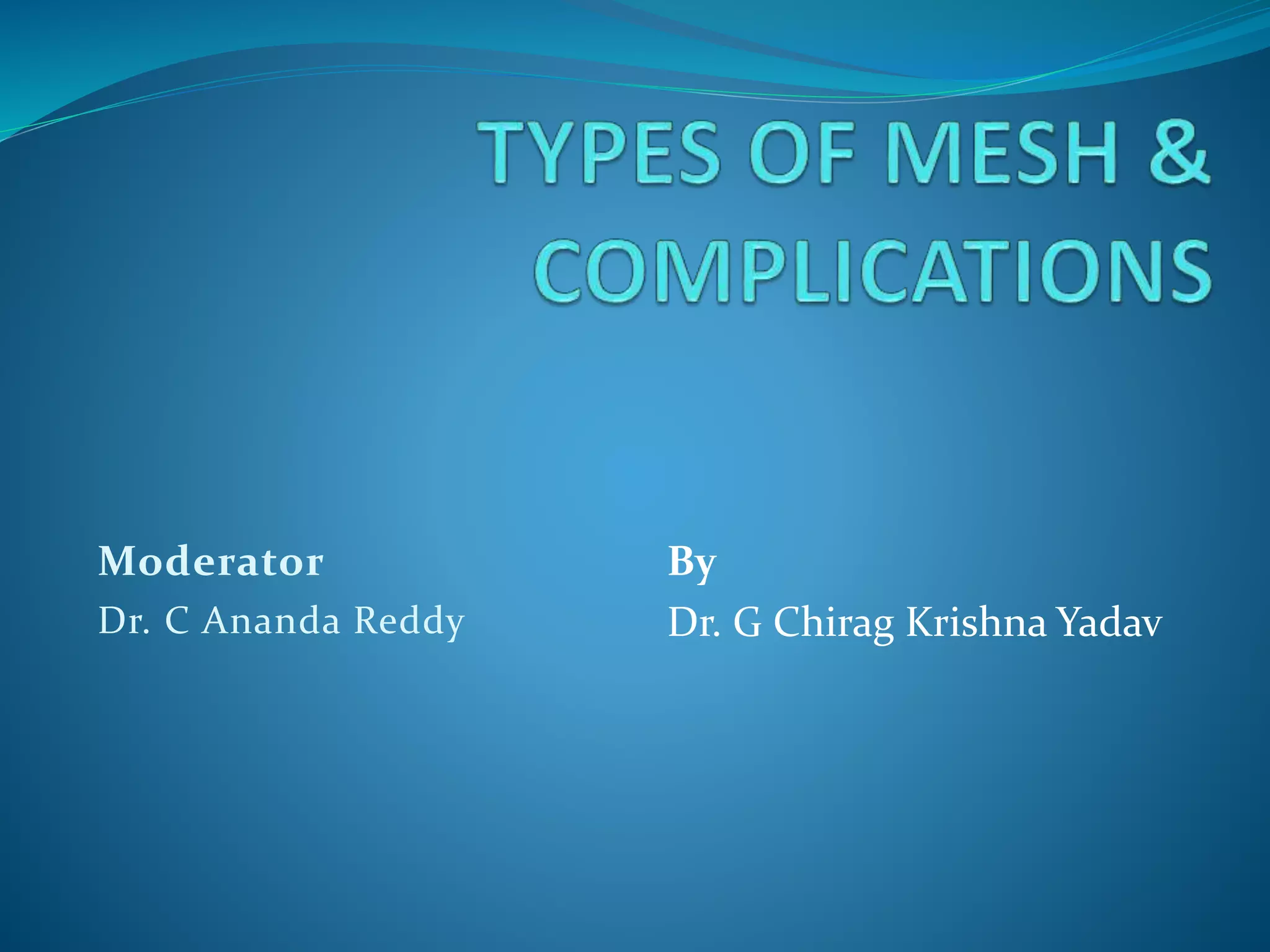 TYPES OF MESH & COMPLICATIONS

Moderator
Dr. C Ananda Reddy

By
Dr. G Chirag Krishna Yadav